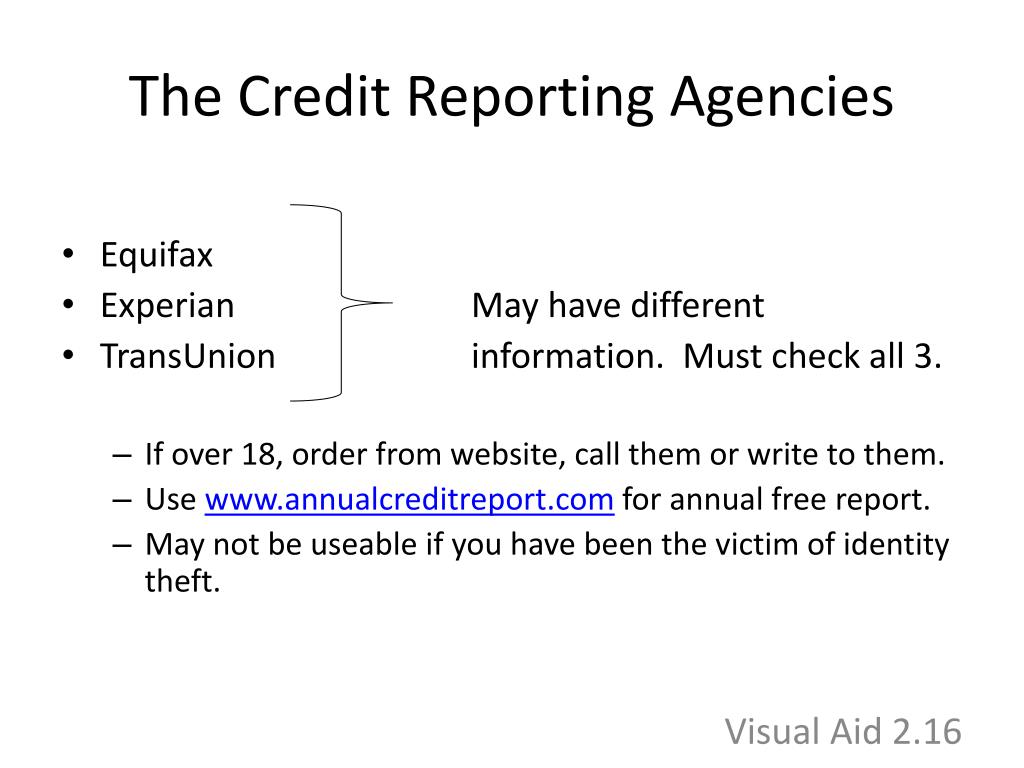 The Credit Reporting Agencies

• Equifax
• Experian
• TransUnion

May have different information. Must check all 3.

– If over 18, order from website, call them or write to them.
– Use www.annualcreditreport.com for annual free report.
– May not be useable if you have been the victim of identity theft.

Visual Aid 2.16